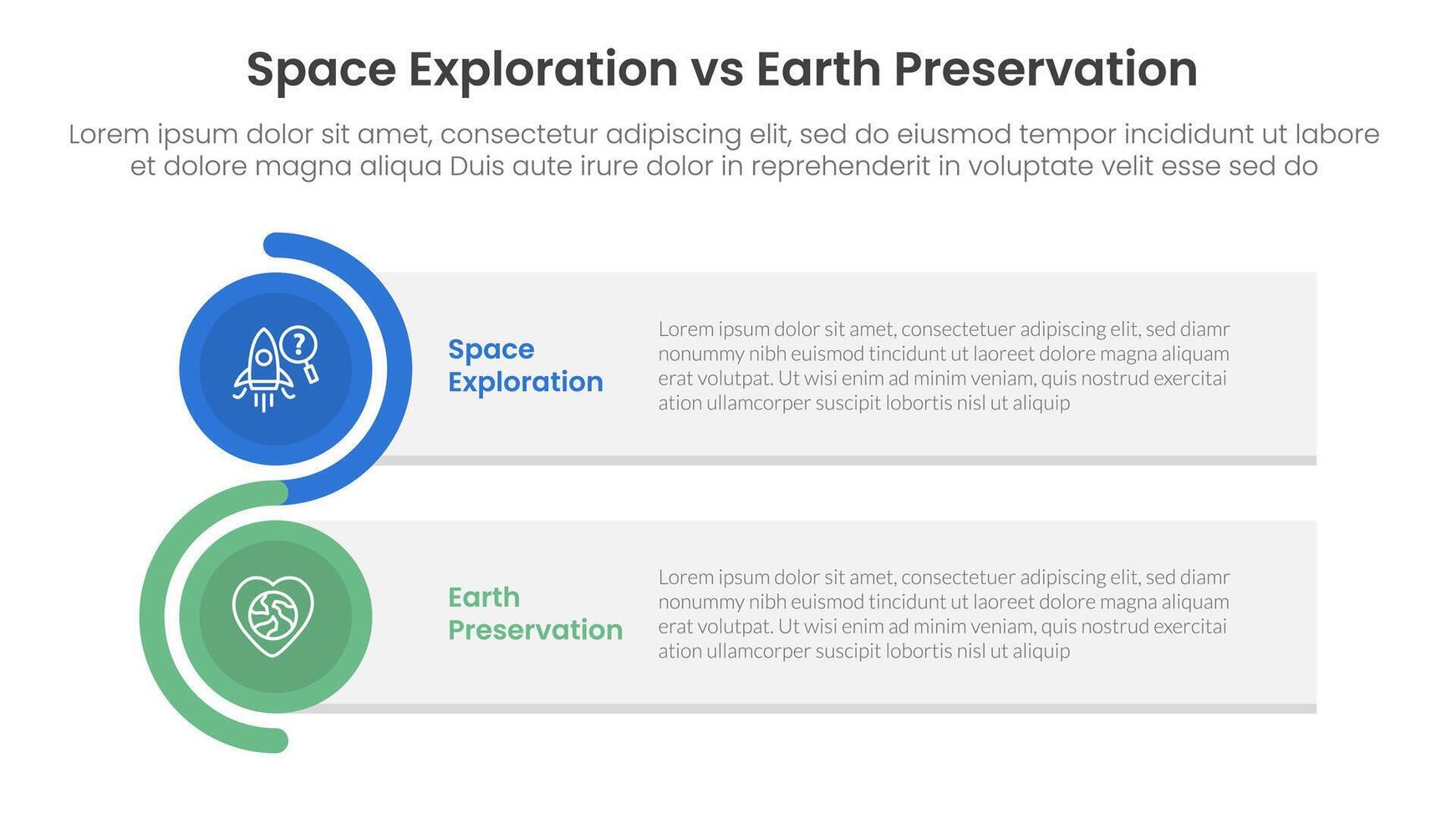 Space Exploration vs Earth Preservation

Lorem ipsum dolor sit amet, consectetur adipiscing elit, sed do eiusmod tempor incididunt ut labore et dolore magna aliqua Duis aute irure dolor in reprehenderit in voluptate velit esse sed do

Space Exploration

Lorem ipsum dolor sit amet, consectetuer adipiscing elit, sed diamr nonummy nibh euismod tincidunt ut laoreet dolore magna aliquam erat volutpat. Ut wisi enim ad minim veniam, quis nostrud exercitai ation ullamcorper suscipit lobortis nisl ut aliquip

Earth Preservation

Lorem ipsum dolor sit amet, consectetuer adipiscing elit, sed diamr nonummy nibh euismod tincidunt ut laoreet dolore magna aliquam erat volutpat. Ut wisi enim ad minim veniam, quis nostrud exercitai ation ullamcorper suscipit lobortis nisl ut aliquip